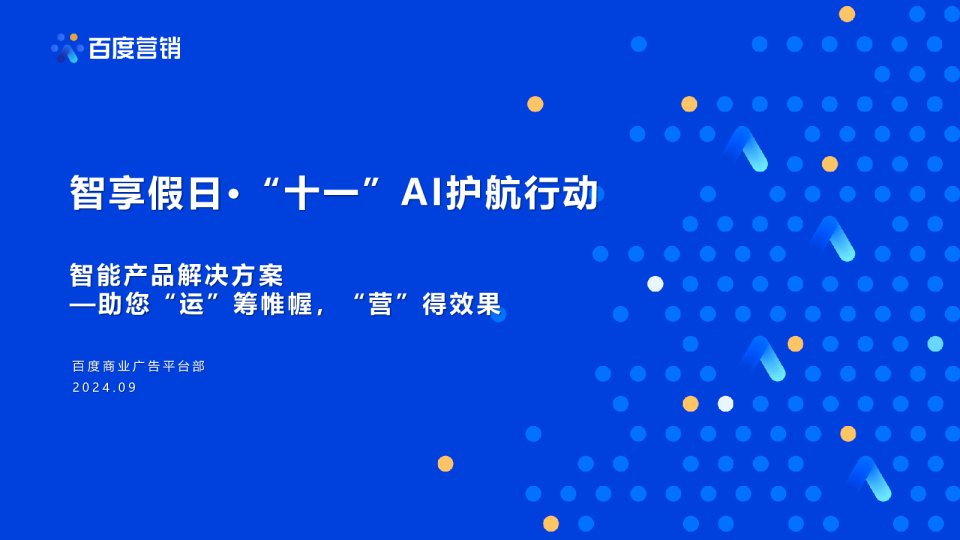 百度营销

智享假日·“十一”AI护航行动

智能产品解决方案
—助您“运”筹帷幄，“营”得效果

百度商业广告平台部
2024.09